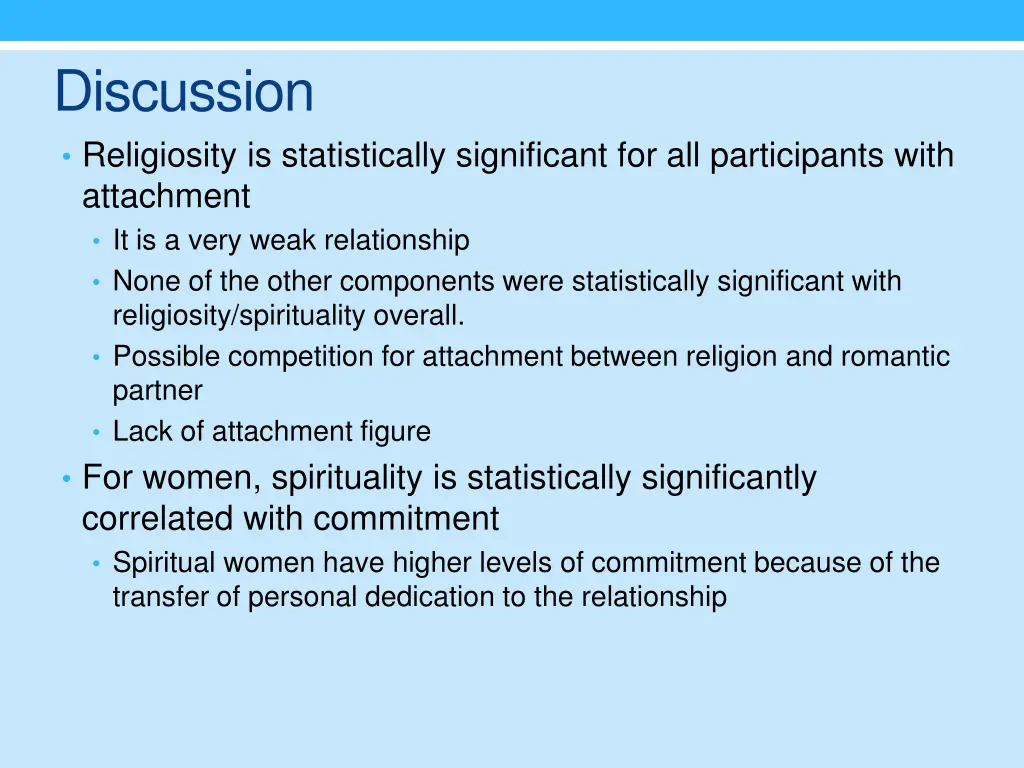 Discussion

• Religiosity is statistically significant for all participants with attachment
  • It is a very weak relationship
  • None of the other components were statistically significant with religiosity/spirituality overall.
  • Possible competition for attachment between religion and romantic partner
  • Lack of attachment figure
• For women, spirituality is statistically significantly correlated with commitment
  • Spiritual women have higher levels of commitment because of the transfer of personal dedication to the relationship